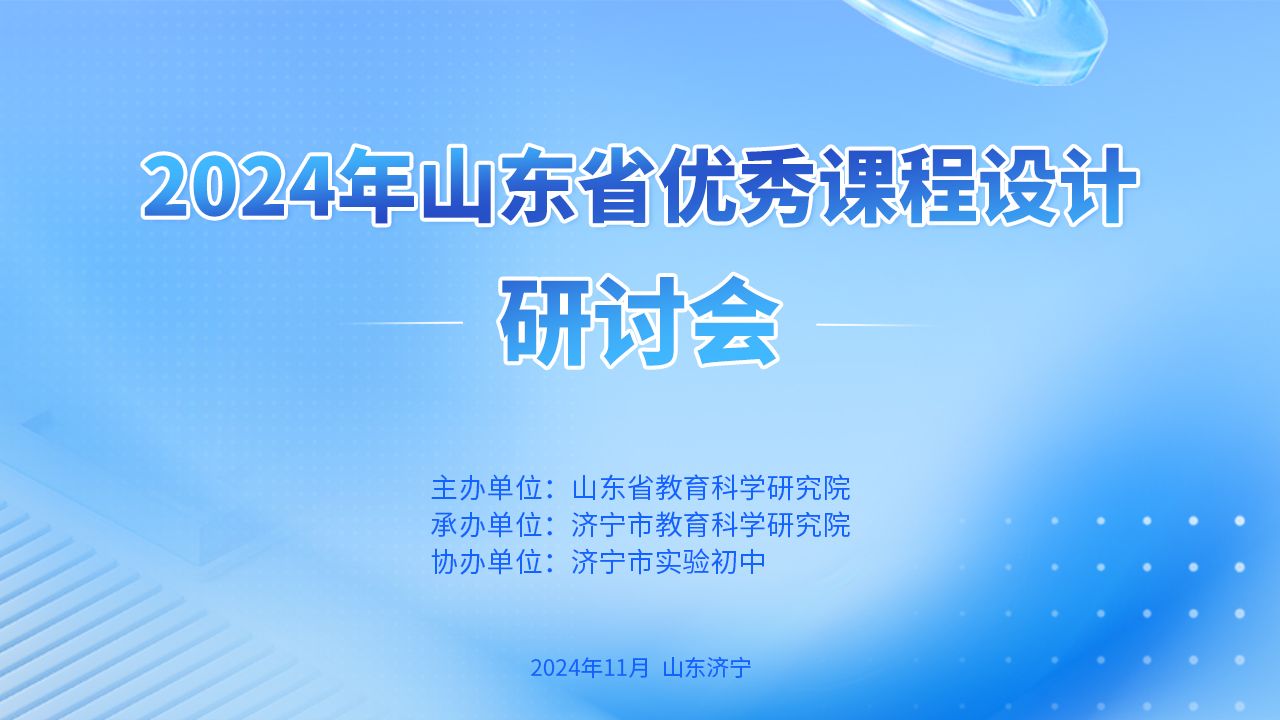 2024年山东省优秀课程设计

研讨会

主办单位：山东省教育科学研究院
承办单位：济宁市教育科学研究院
协办单位：济宁市实验初中

2024年11月 山东济宁